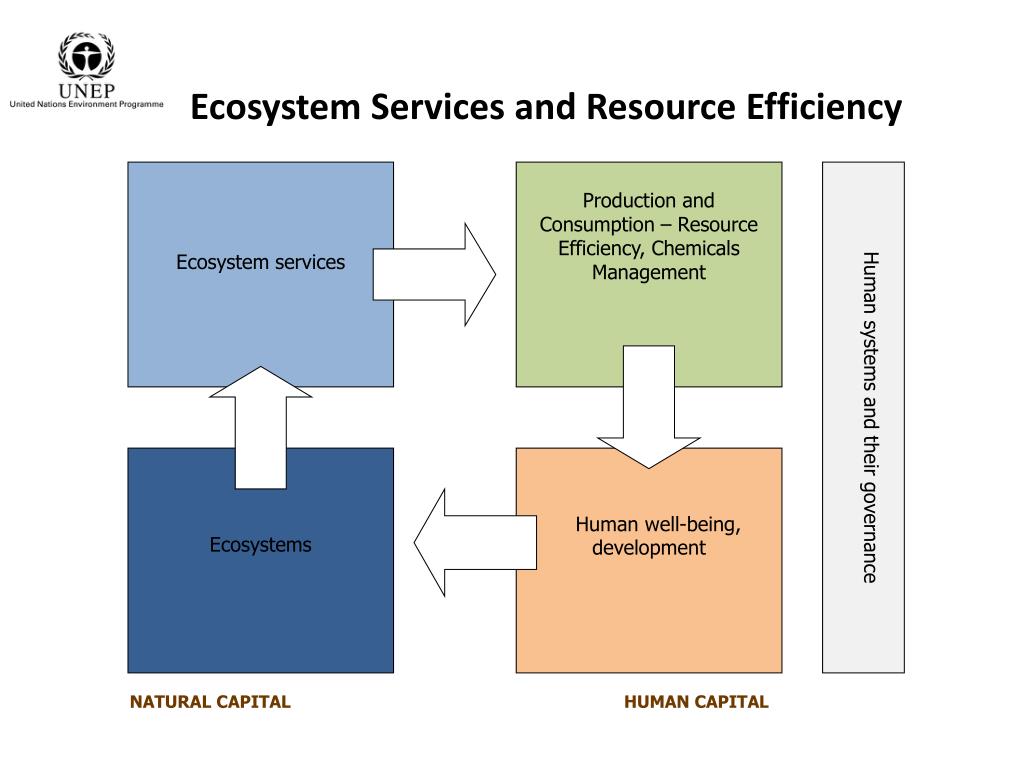 UNEP
United Nations Environment Programme

Ecosystem Services and Resource Efficiency

Ecosystem services

Production and Consumption – Resource Efficiency, Chemicals Management

Human systems and their governance

Ecosystems

Human well-being, development

NATURAL CAPITAL

HUMAN CAPITAL